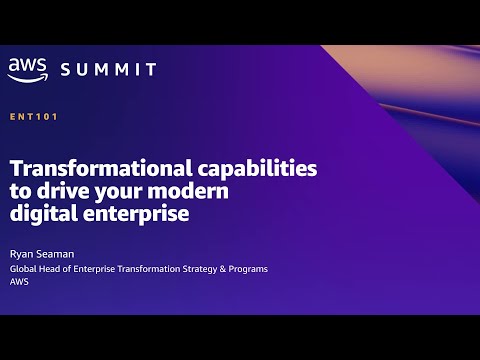 aws SUMMIT

ENT101

Transformational capabilities to drive your modern digital enterprise

Ryan Seaman
Global Head of Enterprise Transformation Strategy & Programs
AWS